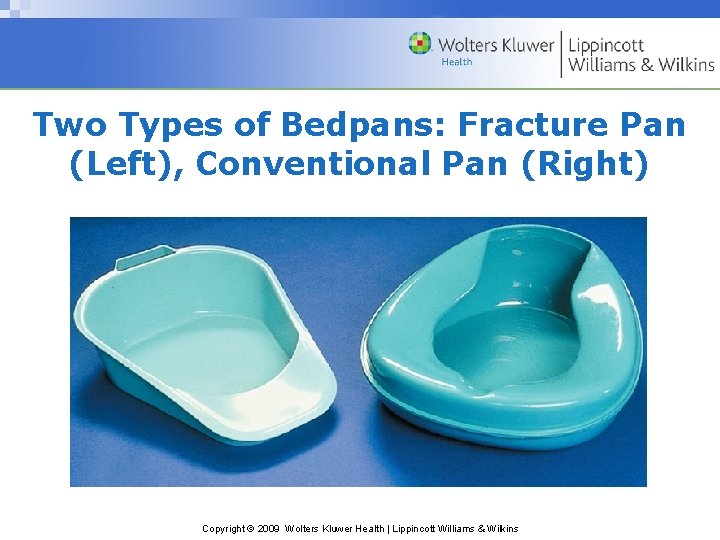 Wolters Kluwer Health | Lippincott Williams & Wilkins

Two Types of Bedpans: Fracture Pan (Left), Conventional Pan (Right)

Copyright © 2009 Wolters Kluwer Health | Lippincott Williams & Wilkins